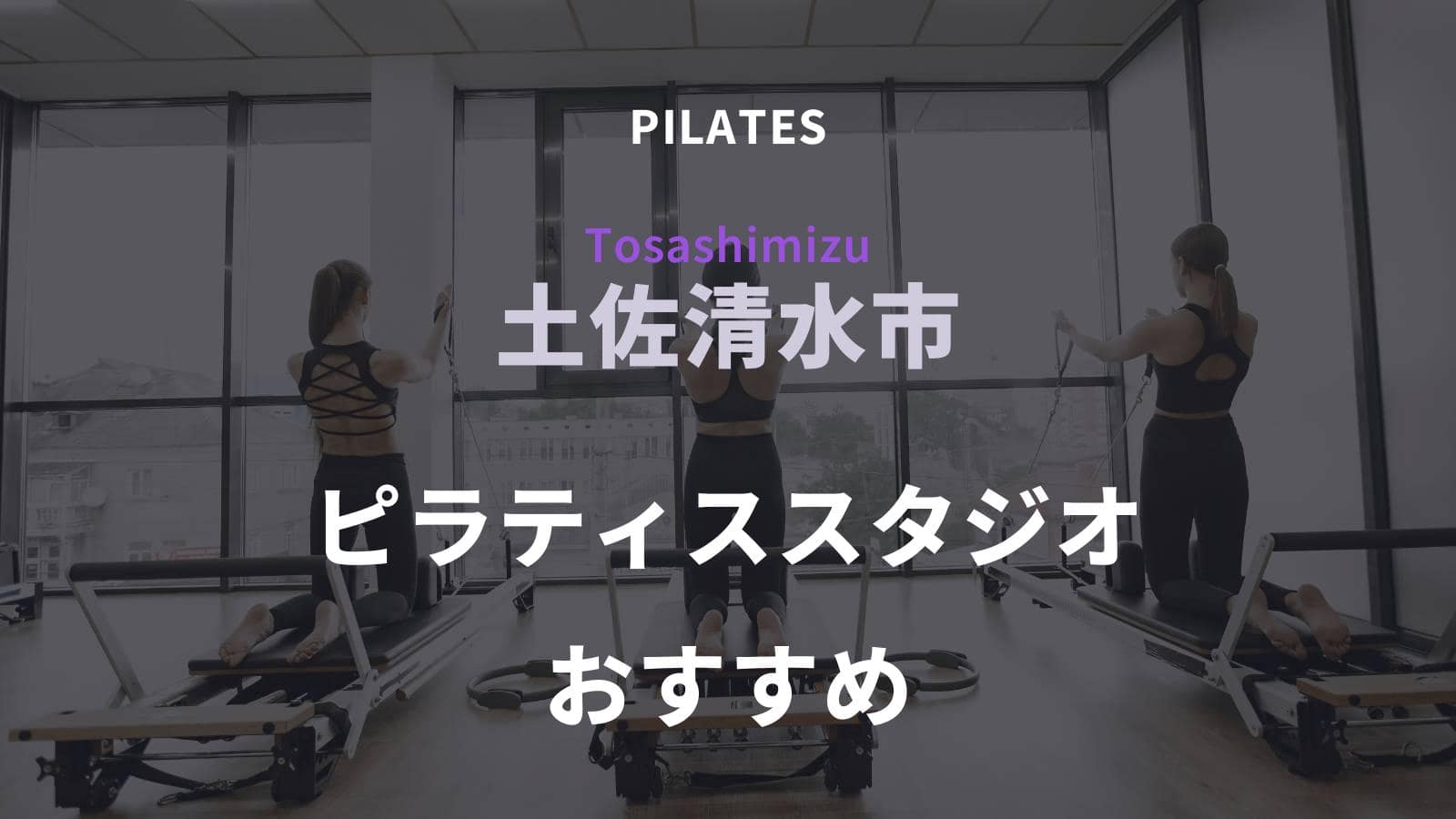 PILATES

Tosashimizu

土佐清水市

ピラティススタジオ

おすすめ